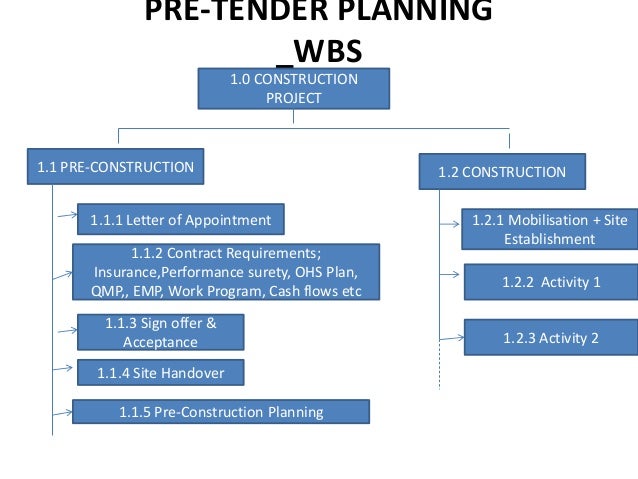 PRE-TENDER PLANNING _WBS

1.0 CONSTRUCTION PROJECT

1.1 PRE-CONSTRUCTION

1.1.1 Letter of Appointment

1.1.2 Contract Requirements; Insurance,Performance surety, OHS Plan, QMP,, EMP, Work Program, Cash flows etc

1.1.3 Sign offer & Acceptance

1.1.4 Site Handover

1.1.5 Pre-Construction Planning

1.2 CONSTRUCTION

1.2.1 Mobilisation + Site Establishment

1.2.2 Activity 1

1.2.3 Activity 2